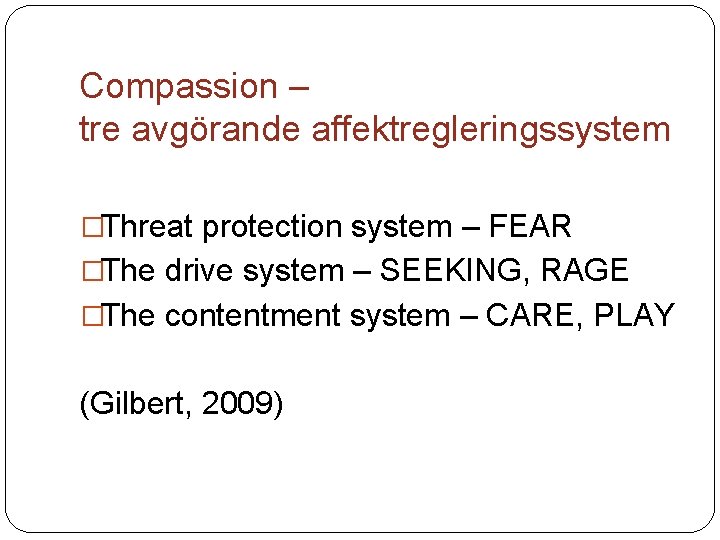 Compassion –
tre avgörande affektregleringssystem

□Threat protection system – FEAR
□The drive system – SEEKING, RAGE
□The contentment system – CARE, PLAY

(Gilbert, 2009)